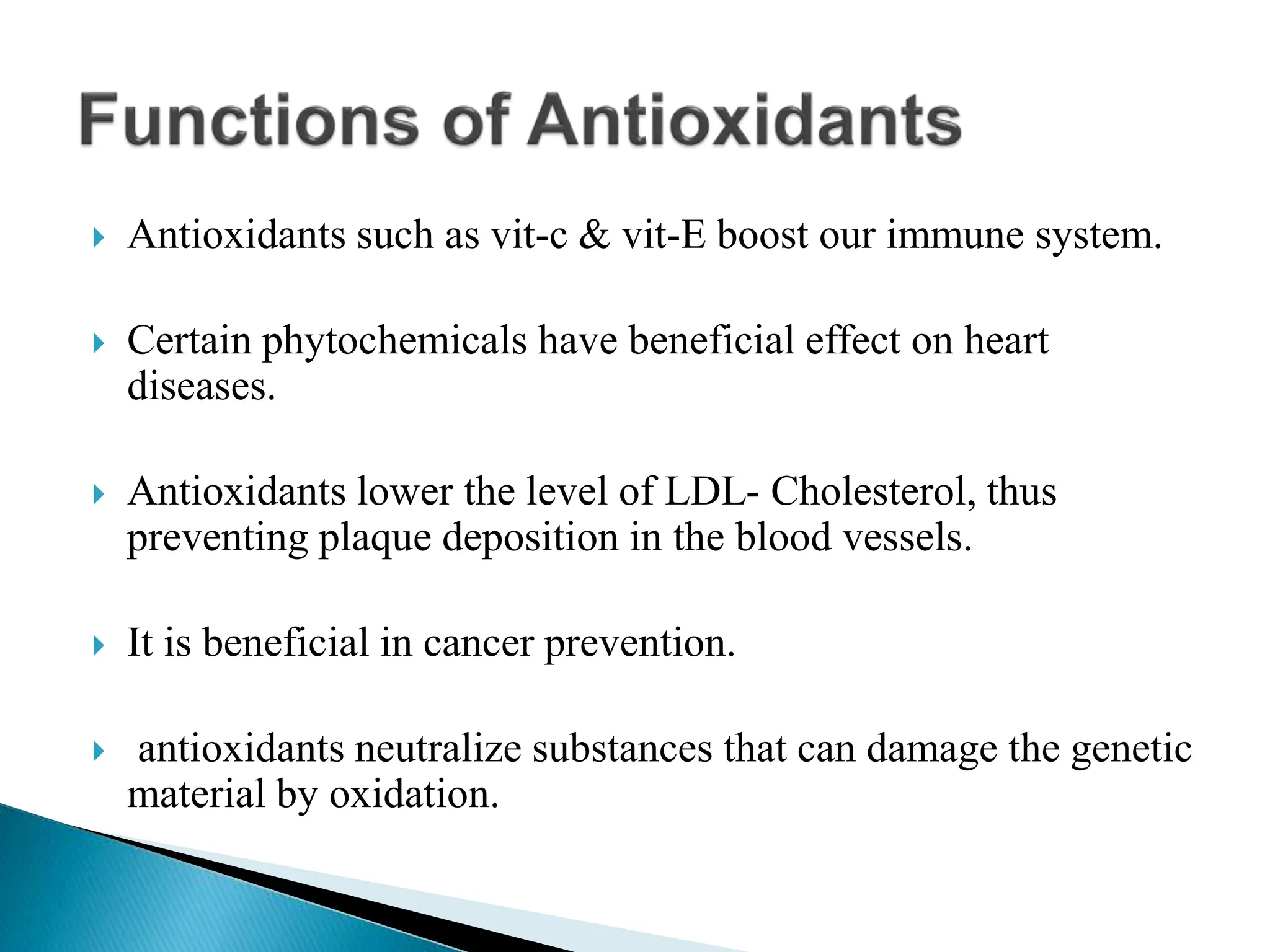 Functions of Antioxidants

Antioxidants such as vit-c & vit-E boost our immune system.

Certain phytochemicals have beneficial effect on heart diseases.

Antioxidants lower the level of LDL- Cholesterol, thus preventing plaque deposition in the blood vessels.

It is beneficial in cancer prevention.

antioxidants neutralize substances that can damage the genetic material by oxidation.